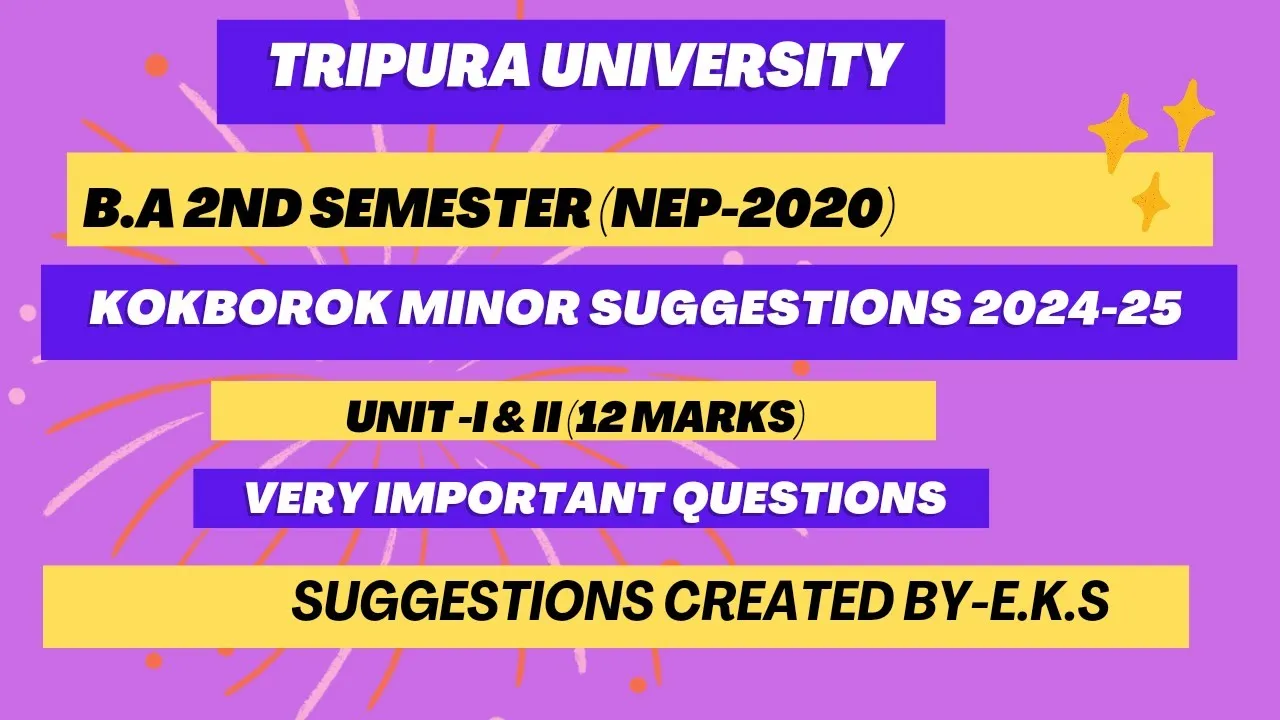 TRIPURA UNIVERSITY

B.A 2ND SEMESTER (NEP-2020)

KOKBOROK MINOR SUGGESTIONS 2024-25

UNIT -I & II (12 MARKS)

VERY IMPORTANT QUESTIONS

SUGGESTIONS CREATED BY-E.K.S